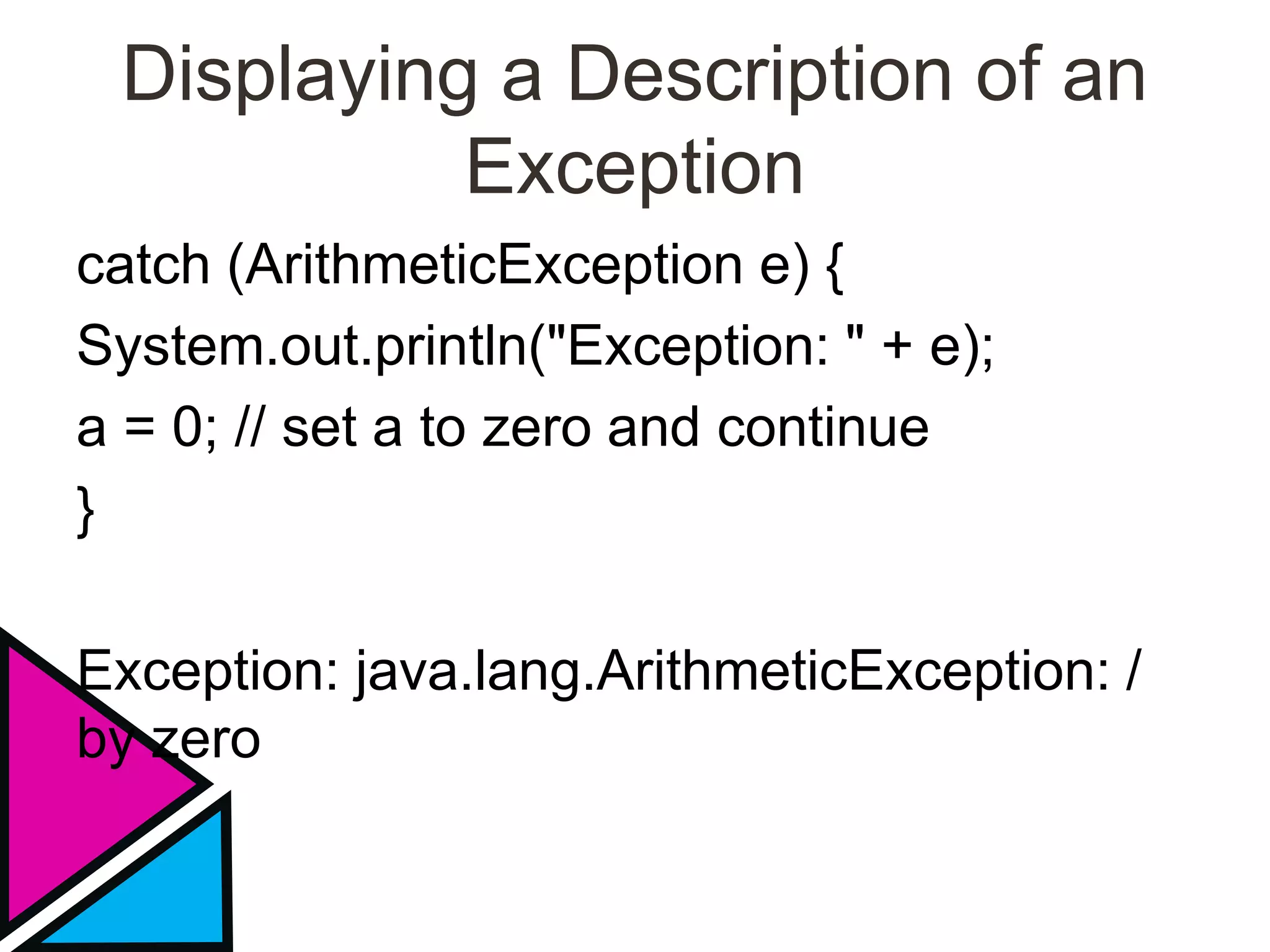 Displaying a Description of an Exception

catch (ArithmeticException e) {
System.out.println("Exception: " + e);
a = 0; // set a to zero and continue
}

Exception: java.lang.ArithmeticException: / by zero